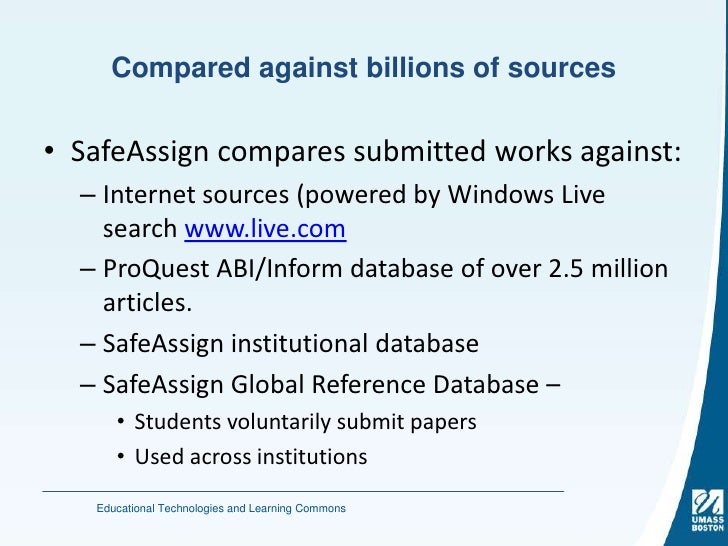 Compared against billions of sources

• SafeAssign compares submitted works against:
– Internet sources (powered by Windows Live search www.live.com
– ProQuest ABI/Inform database of over 2.5 million articles.
– SafeAssign institutional database
– SafeAssign Global Reference Database –
• Students voluntarily submit papers
• Used across institutions

Educational Technologies and Learning Commons

UMASS BOSTON